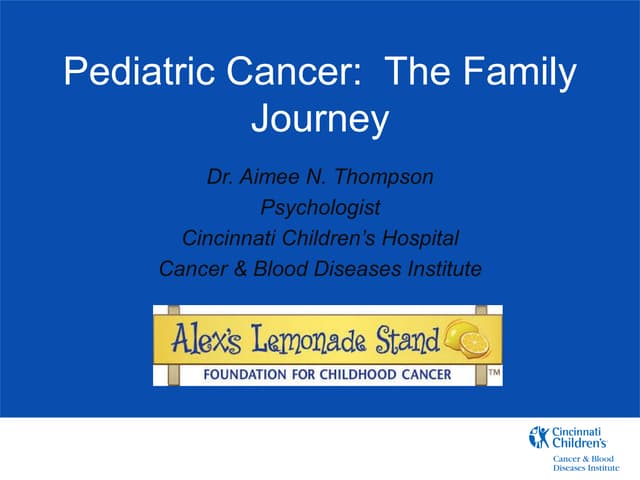 Pediatric Cancer: The Family Journey

Dr. Aimee N. Thompson
Psychologist
Cincinnati Children's Hospital
Cancer & Blood Diseases Institute

Alex's Lemonade Stand
FOUNDATION FOR CHILDHOOD CANCER
TM

Cincinnati Children's
Cancer & Blood Diseases Institute